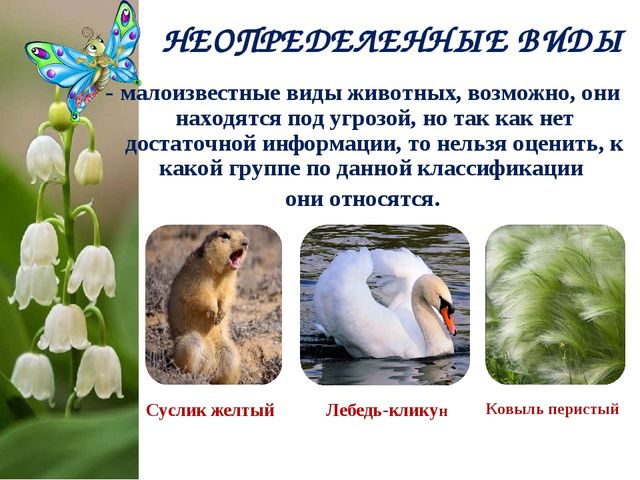 НЕОПРЕДЕЛЕННЫЕ ВИДЫ

- малоизвестные виды животных, возможно, они находятся под угрозой, но так как нет достаточной информации, то нельзя оценить, к какой группе по данной классификации они относятся.

Суслик желтый

Лебедь-кликун

Ковыль перистый